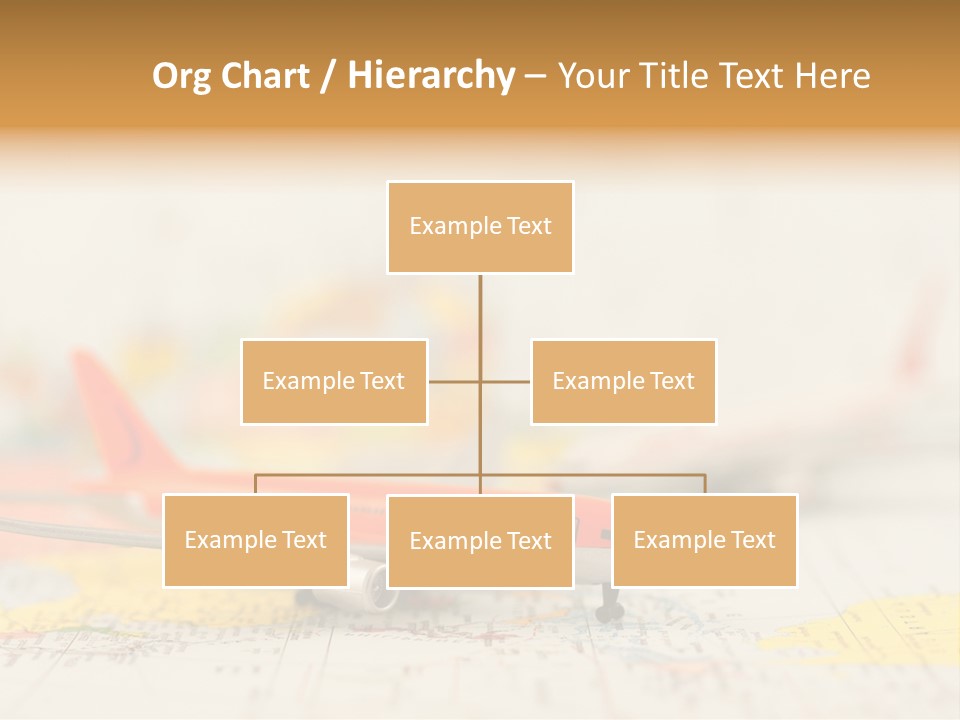 Org Chart / Hierarchy – Your Title Text Here

Example Text

Example Text

Example Text

Example Text

Example Text

Example Text